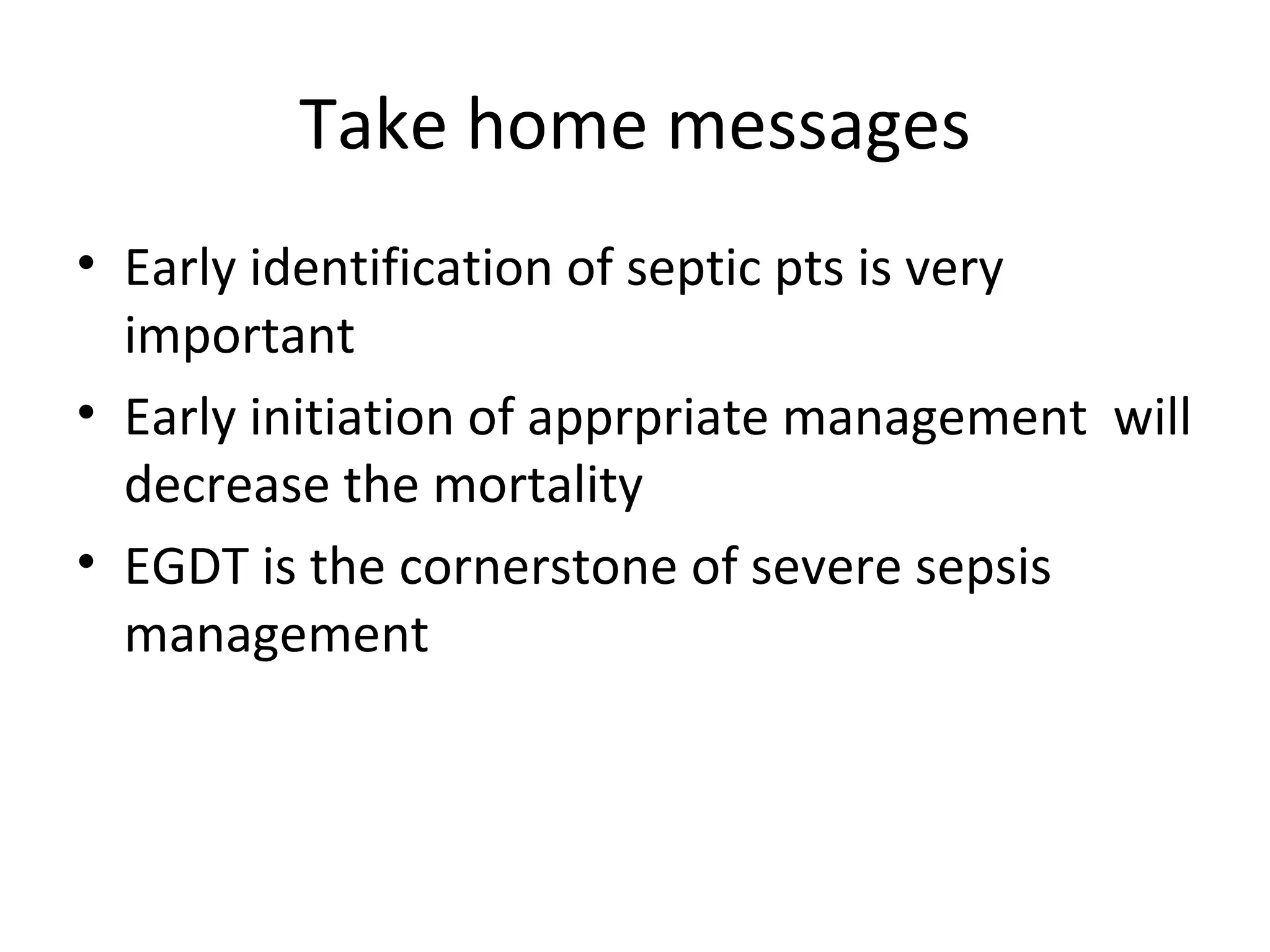 Take home messages

• Early identification of septic pts is very important
• Early initiation of apprpriate management will decrease the mortality
• EGDT is the cornerstone of severe sepsis management